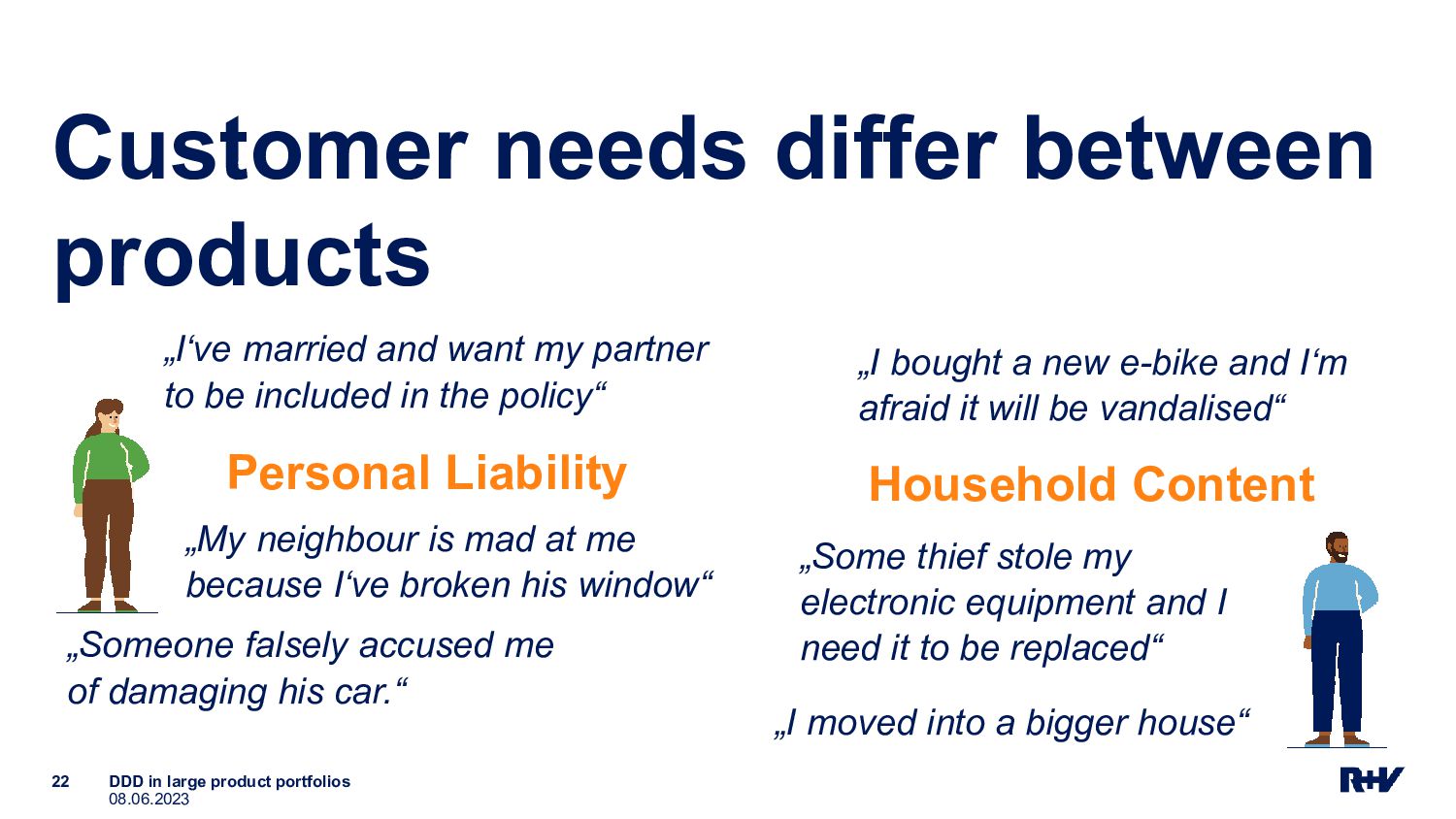 Customer needs differ between products

„I‘ve married and want my partner to be included in the policy“

Personal Liability

„My neighbour is mad at me because I‘ve broken his window“

„Someone falsely accused me of damaging his car.“

„I bought a new e-bike and I‘m afraid it will be vandalised“

Household Content

„Some thief stole my electronic equipment and I need it to be replaced“

„I moved into a bigger house“

22 DDD in large product portfolios
08.06.2023

R+V